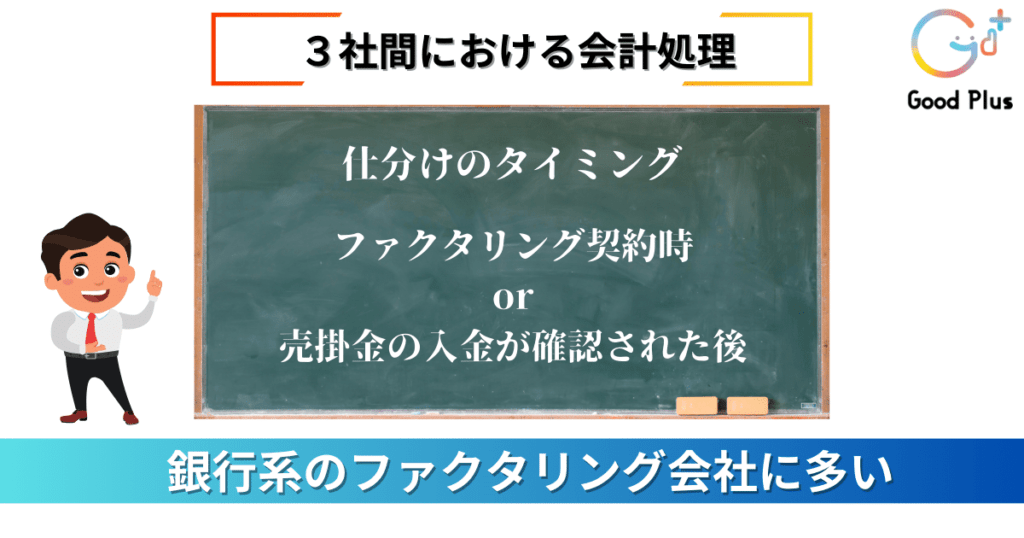 ３社間における会計処理

Good Plus

仕分けのタイミング

ファクタリング契約時
or
売掛金の入金が確認された後

銀行系のファクタリング会社に多い